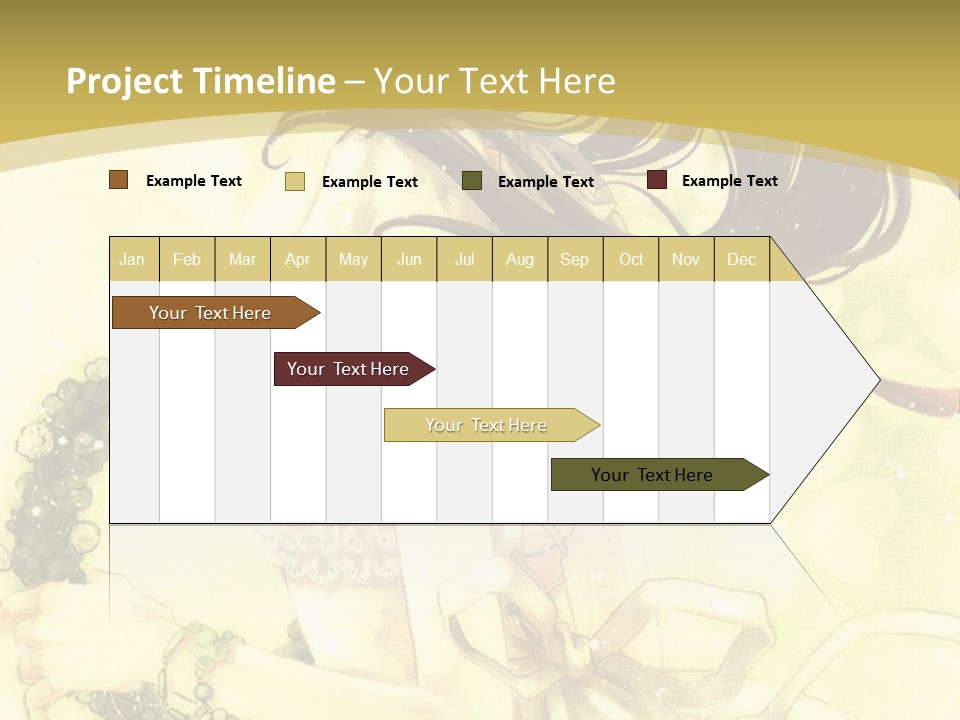 Project Timeline – Your Text Here

Example Text Example Text Example Text Example Text

| Jan | Feb | Mar | Apr | May | Jun | Jul | Aug | Sep | Oct | Nov | Dec |
|---|---|---|---|---|---|---|---|---|---|---|---|

Your Text Here

Your Text Here

Your Text Here

Your Text Here